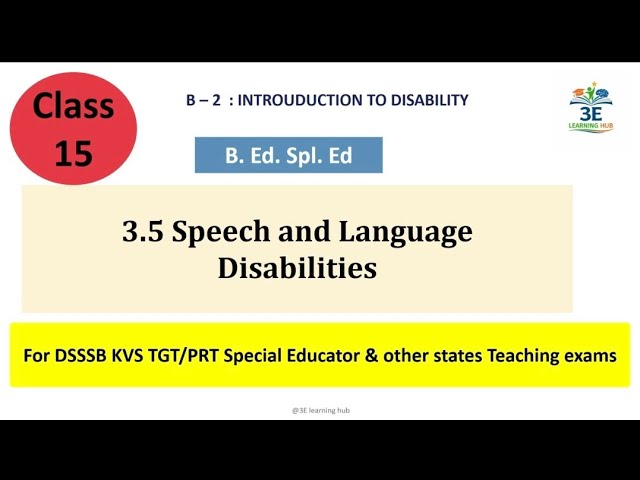 Class 15

B – 2 : INTROUDUCTION TO DISABILITY

3E
LEARNING HUB

B. Ed. Spl. Ed

3.5 Speech and Language Disabilities

For DSSSB KVS TGT/PRT Special Educator & other states Teaching exams

@3E learning hub